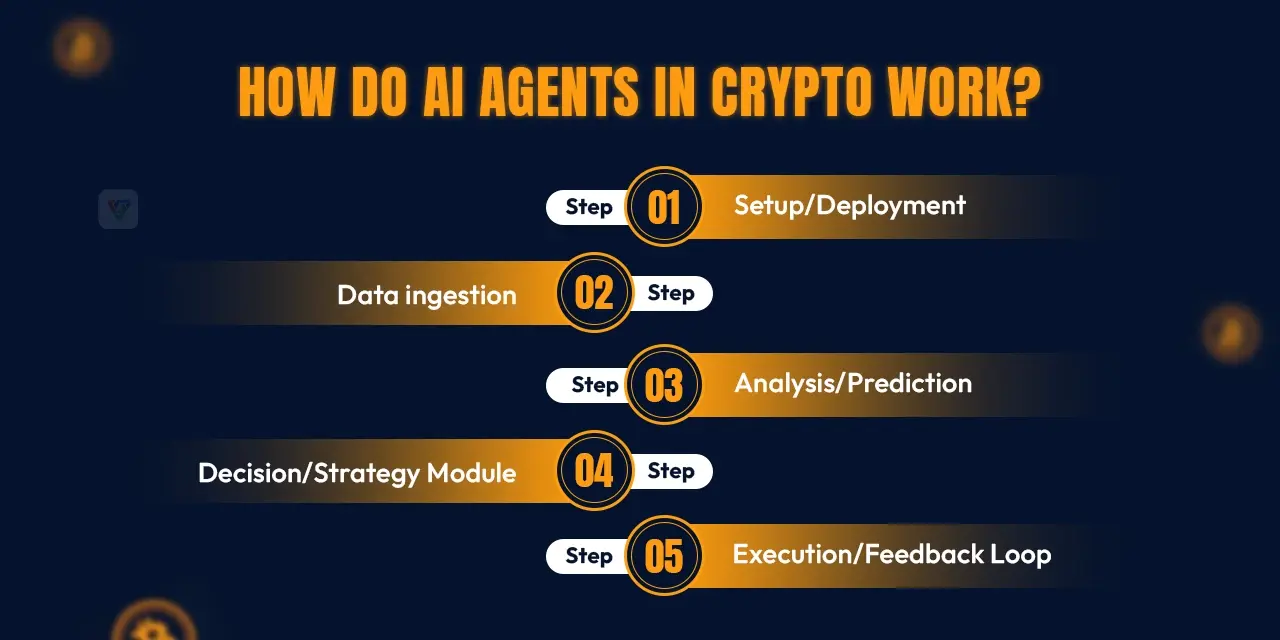 HOW DO AI AGENTS IN CRYPTO WORK?

Step 01 Setup/Deployment

Data ingestion 02 Step

Step 03 Analysis/Prediction

Decision/Strategy Module 04 Step

Step 05 Execution/Feedback Loop